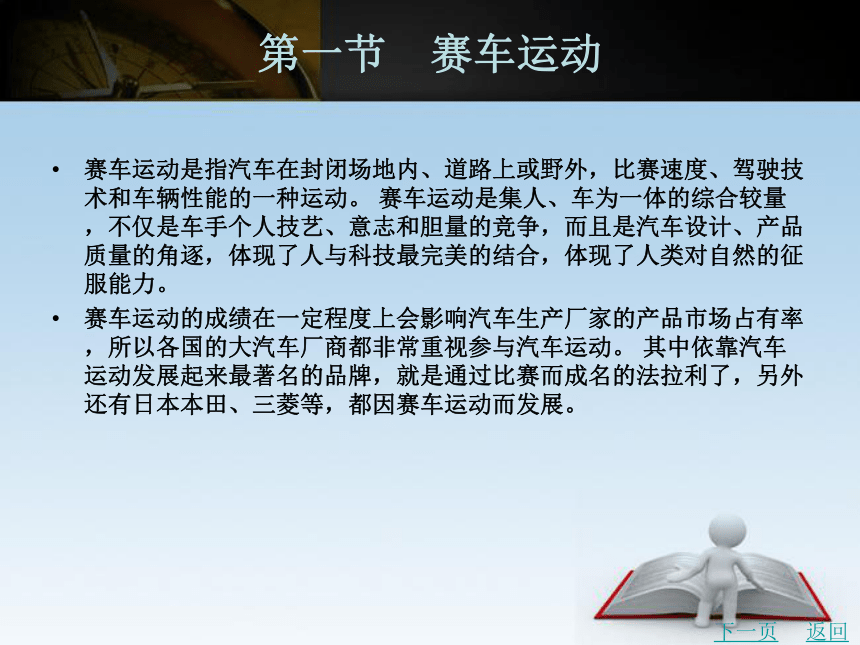 第一节　赛车运动

• 赛车运动是指汽车在封闭场地内、道路上或野外，比赛速度、驾驶技术和车辆性能的一种运动。 赛车运动是集人、车为一体的综合较量，不仅是车手个人技艺、意志和胆量的竞争，而且是汽车设计、产品质量的角逐，体现了人与科技最完美的结合，体现了人类对自然的征服能力。

• 赛车运动的成绩在一定程度上会影响汽车生产厂家的产品市场占有率，所以各国的大汽车厂商都非常重视参与汽车运动。 其中依靠汽车运动发展起来最著名的品牌，就是通过比赛而成名的法拉利了，另外还有日本本田、三菱等，都因赛车运动而发展。

下一页　返回